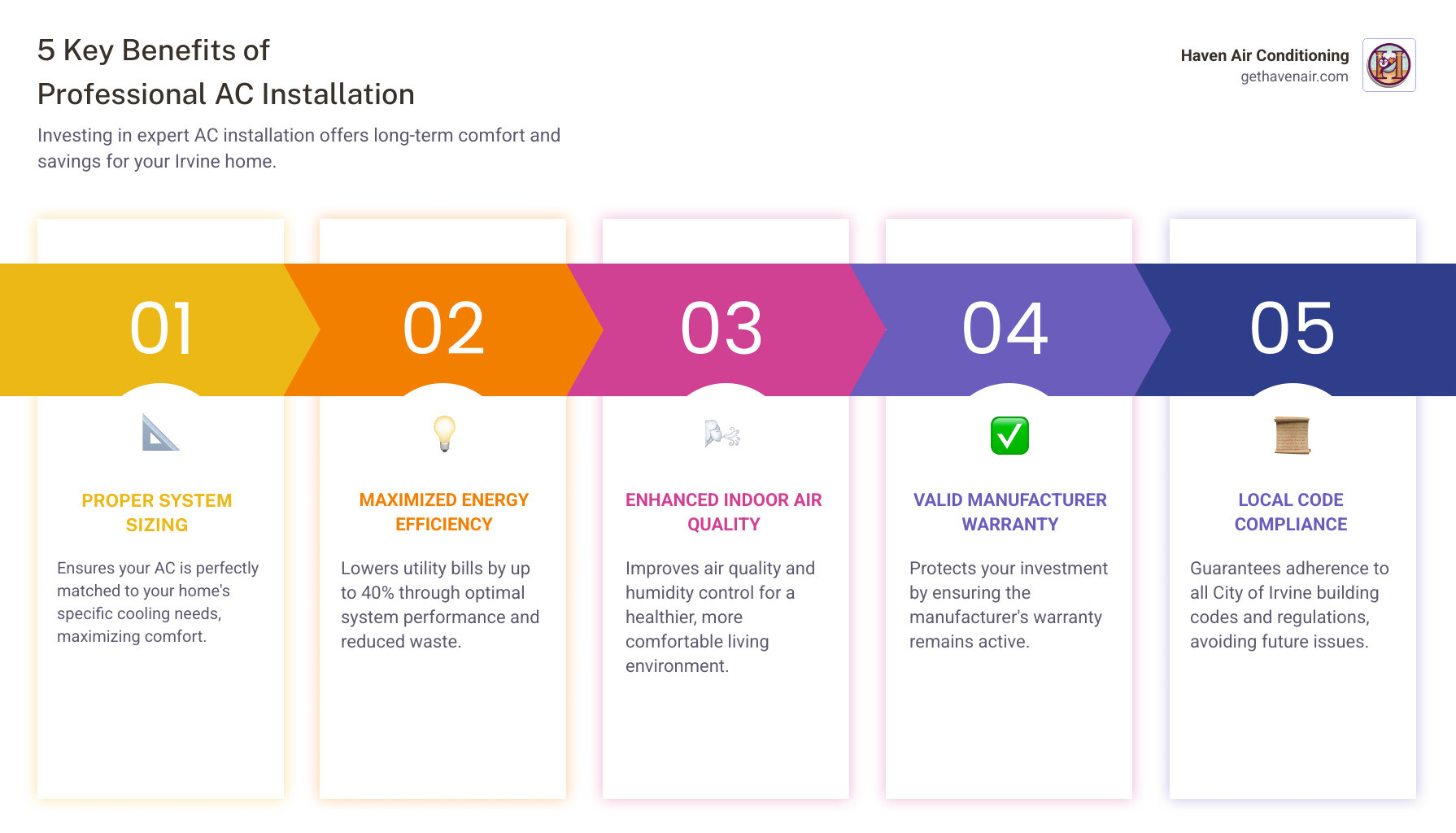 5 Key Benefits of Professional AC Installation

Investing in expert AC installation offers long-term comfort and savings for your Irvine home.

Haven Air Conditioning
gethavenair.com

01

PROPER SYSTEM SIZING

Ensures your AC is perfectly matched to your home's specific cooling needs, maximizing comfort.

02

MAXIMIZED ENERGY EFFICIENCY

Lowers utility bills by up to 40% through optimal system performance and reduced waste.

03

ENHANCED INDOOR AIR QUALITY

Improves air quality and humidity control for a healthier, more comfortable living environment.

04

VALID MANUFACTURER WARRANTY

Protects your investment by ensuring the manufacturer's warranty remains active.

05

LOCAL CODE COMPLIANCE

Guarantees adherence to all City of Irvine building codes and regulations, avoiding future issues.